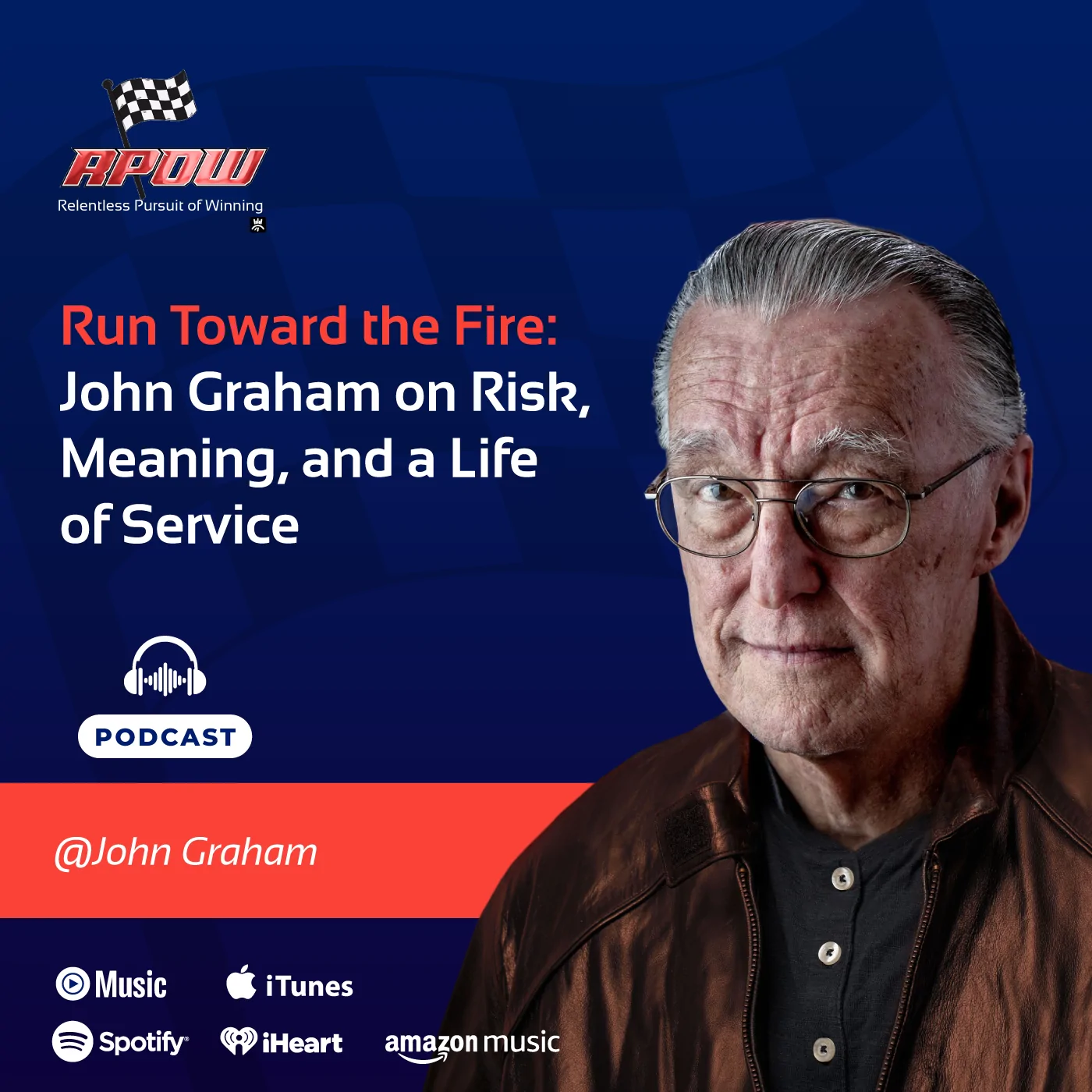 RPOW
Relentless Pursuit of Winning

Run Toward the Fire:
John Graham on Risk, Meaning, and a Life of Service

PODCAST

@John Graham

Music
iTunes
Spotify
iHeart
amazon music